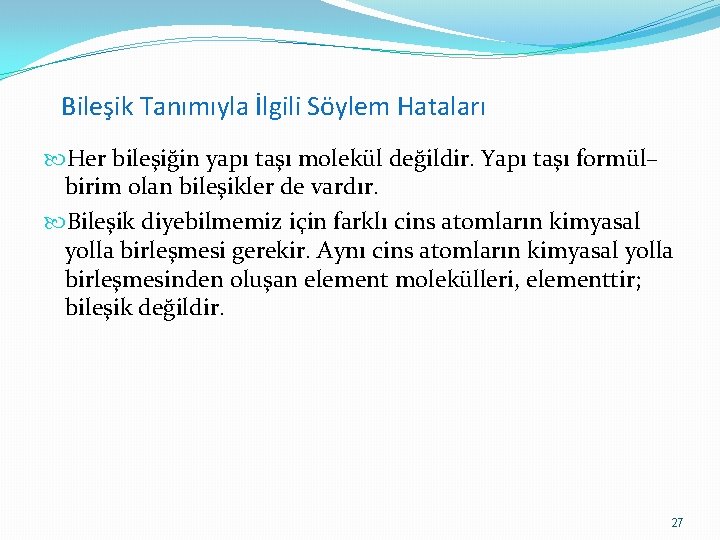 Bileşik Tanımıyla İlgili Söylem Hataları

Her bileşiğin yapı taşı molekül değildir. Yapı taşı formül–birim olan bileşikler de vardır.

Bileşik diyebilmemiz için farklı cins atomların kimyasal yolla birleşmesi gerekir. Aynı cins atomların kimyasal yolla birleşmesinden oluşan element molekülleri, elementtir; bileşik değildir.

27